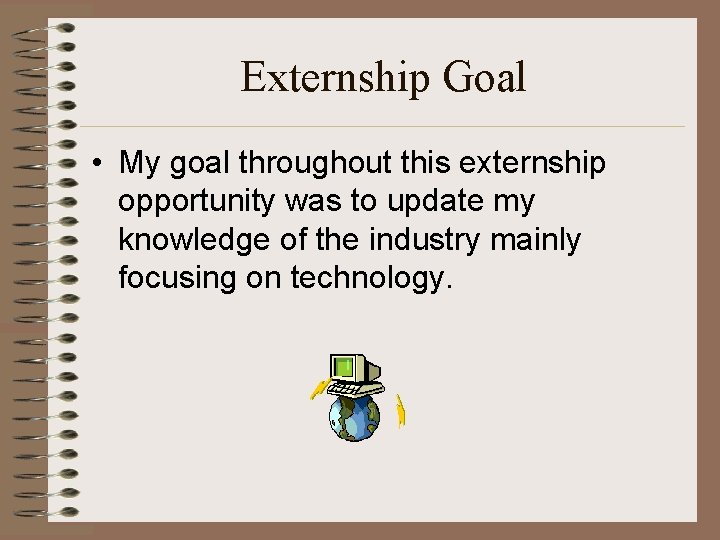 Externship Goal

• My goal throughout this externship opportunity was to update my knowledge of the industry mainly focusing on technology.